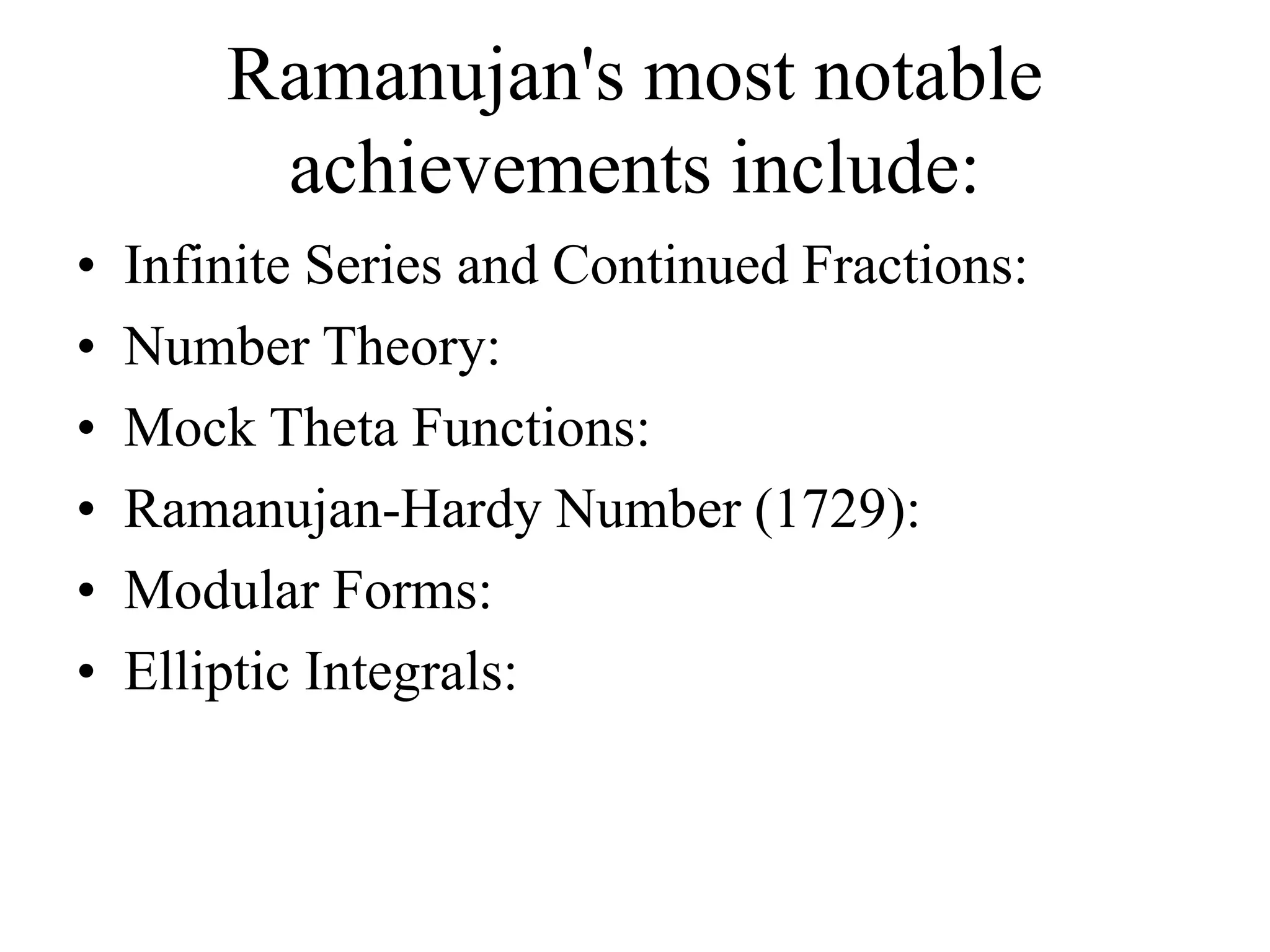 Ramanujan's most notable achievements include:

• Infinite Series and Continued Fractions:
• Number Theory:
• Mock Theta Functions:
• Ramanujan-Hardy Number (1729):
• Modular Forms:
• Elliptic Integrals: